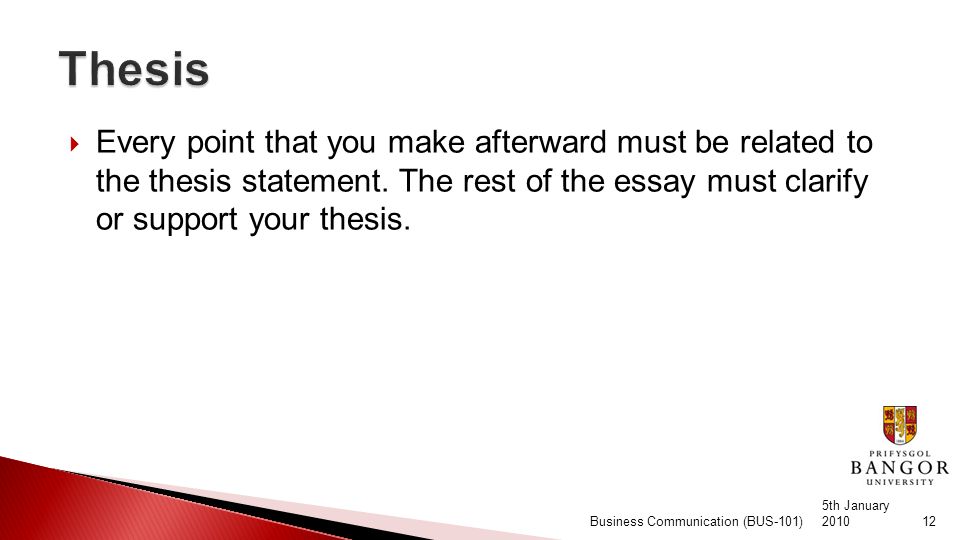 Thesis

Every point that you make afterward must be related to the thesis statement. The rest of the essay must clarify or support your thesis.

PRIFYSGOL
BANGOR
UNIVERSITY

Business Communication (BUS-101)

5th January 2010

12